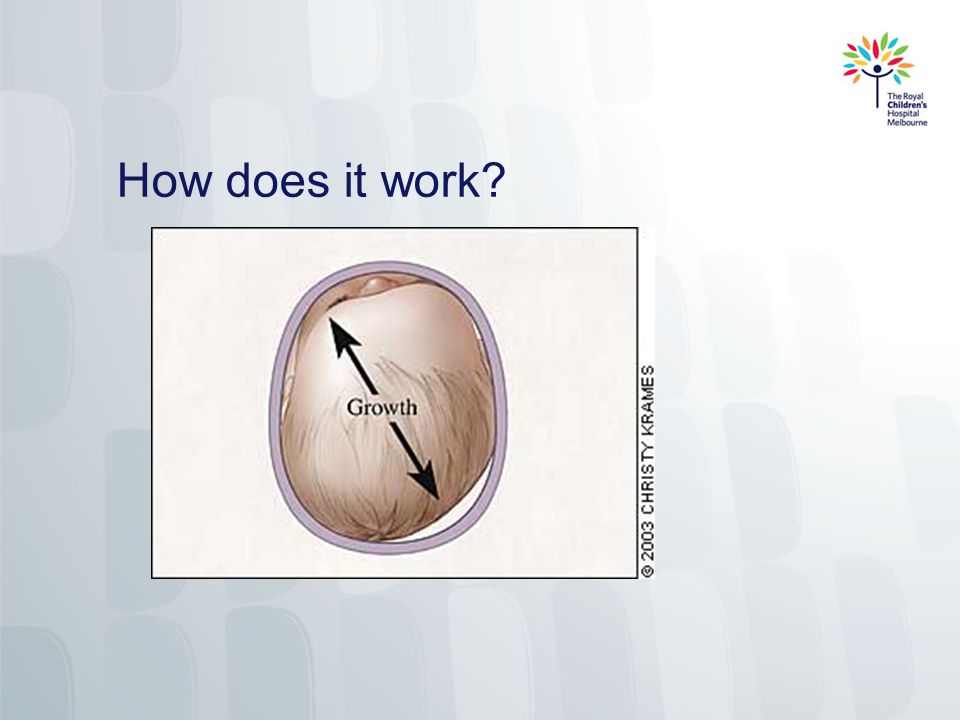 The Royal Children's Hospital Melbourne

How does it work?

Growth

© 2003 CHRISTY KRAMES